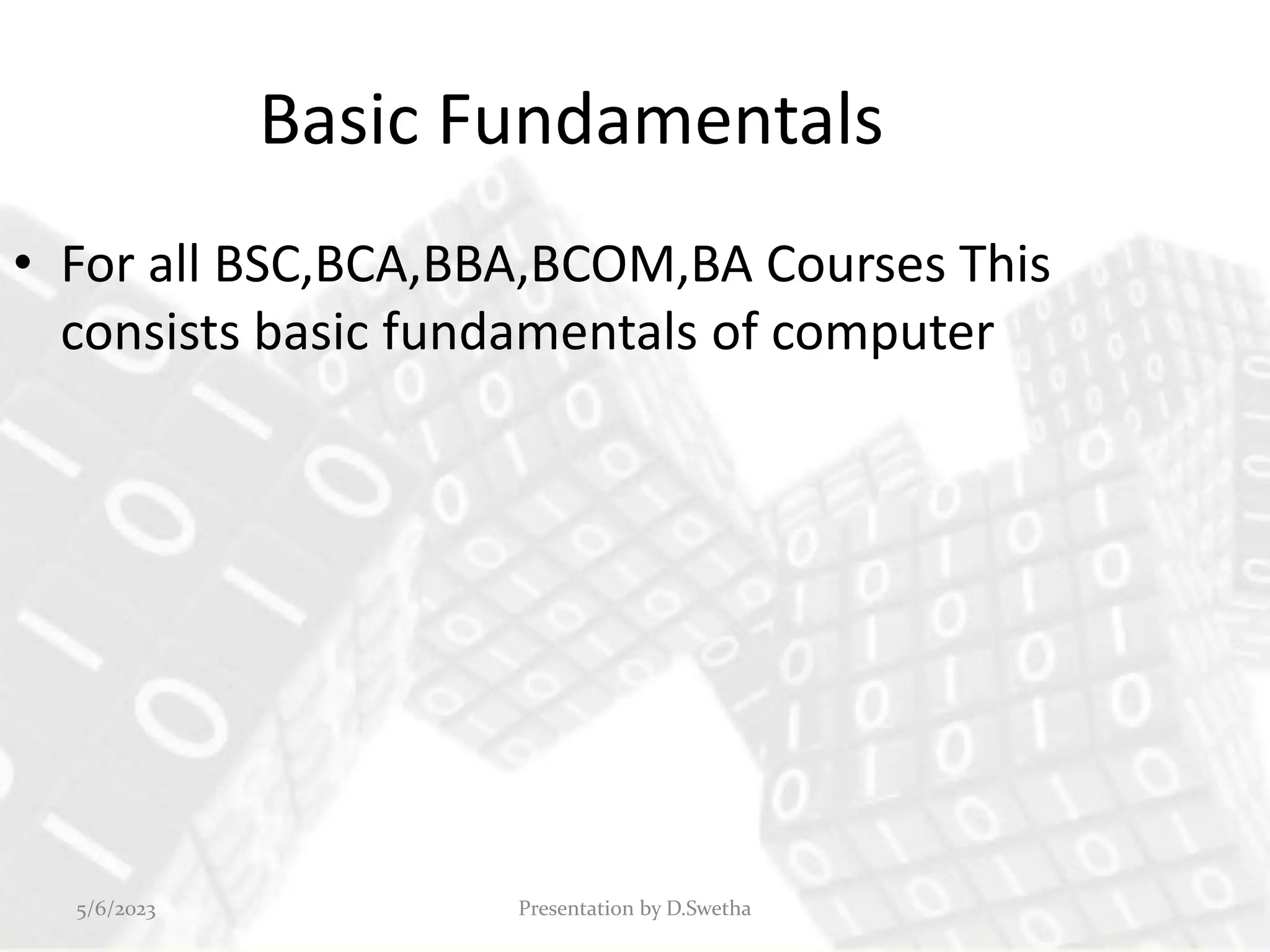 Basic Fundamentals

• For all BSC,BCA,BBA,BCOM,BA Courses This consists basic fundamentals of computer

5/6/2023

Presentation by D.Swetha